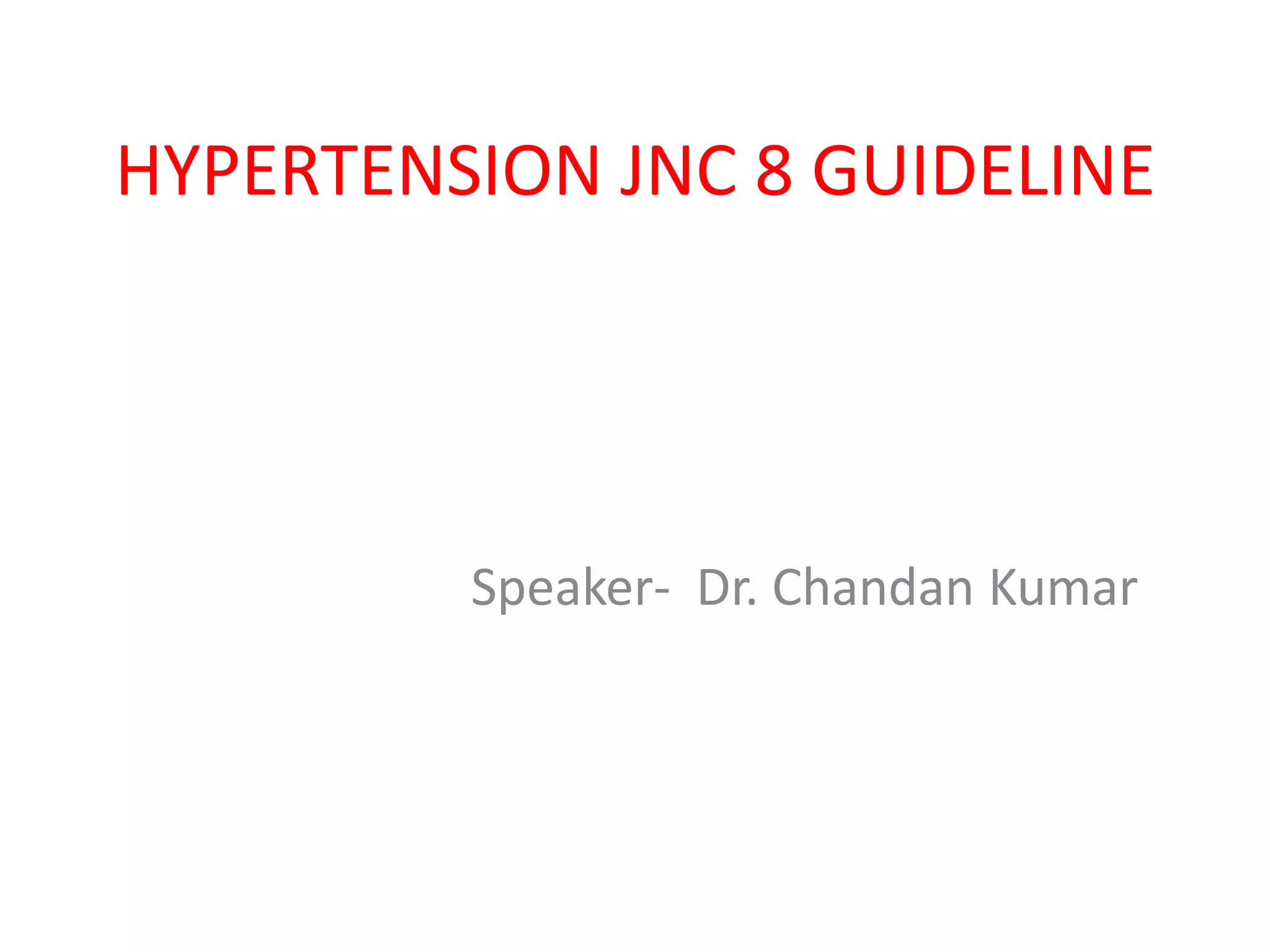 HYPERTENSION JNC 8 GUIDELINE

Speaker- Dr. Chandan Kumar